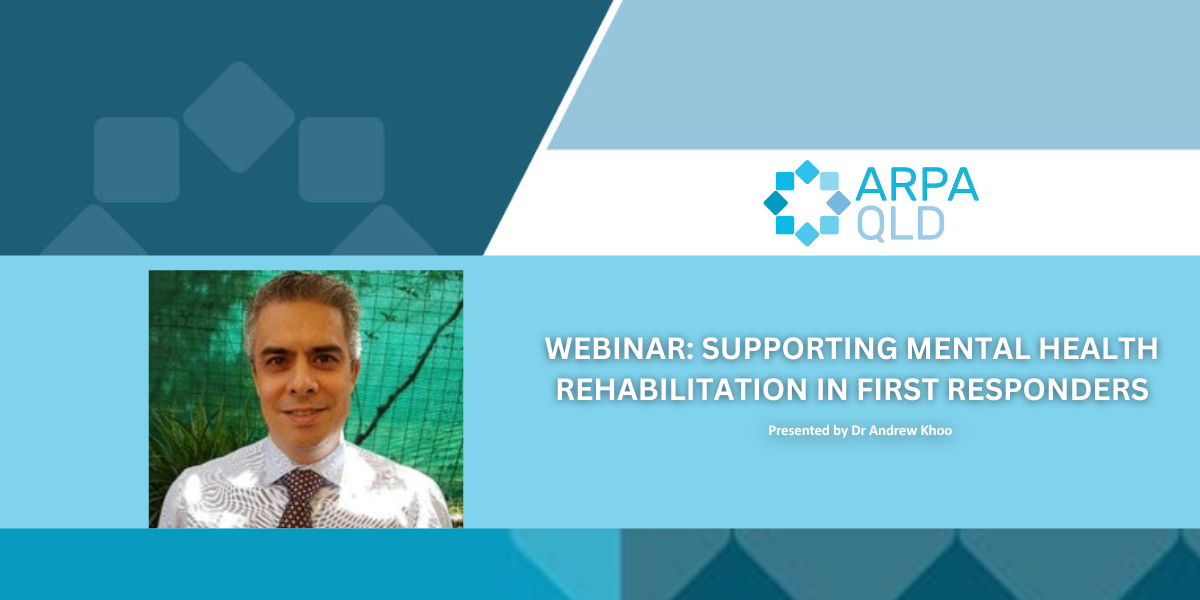 ARPA
QLD

WEBINAR: SUPPORTING MENTAL HEALTH REHABILITATION IN FIRST RESPONDERS

Presented by Dr Andrew Khoo